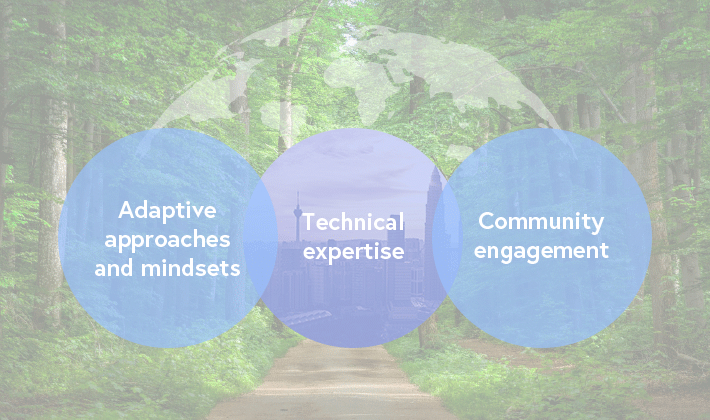 Adaptive approaches and mindsets

Technical expertise

Community engagement